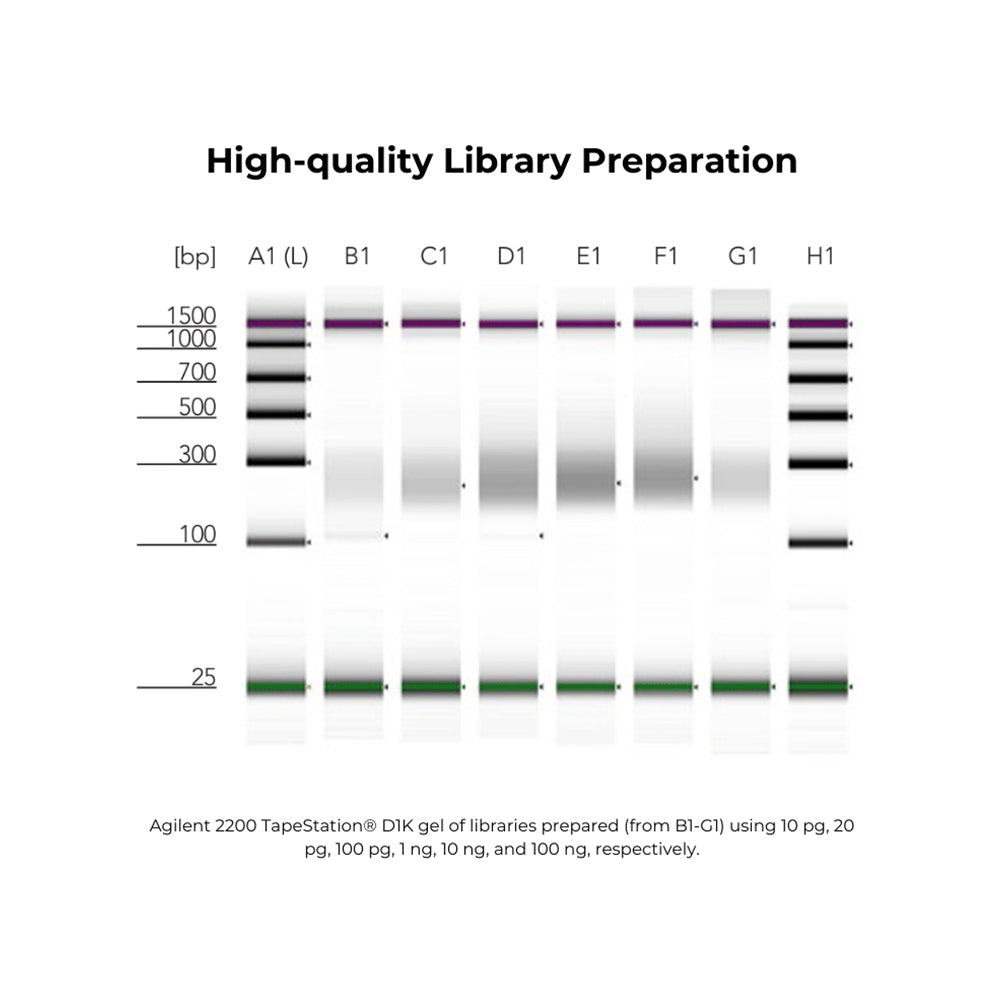 High-quality Library Preparation

[bp] A1 (L) B1 C1 D1 E1 F1 G1 H1

1500
1000
700
500
300
100
25

Agilent 2200 TapeStation® D1K gel of libraries prepared (from B1-G1) using 10 pg, 20 pg, 100 pg, 1 ng, 10 ng, and 100 ng, respectively.